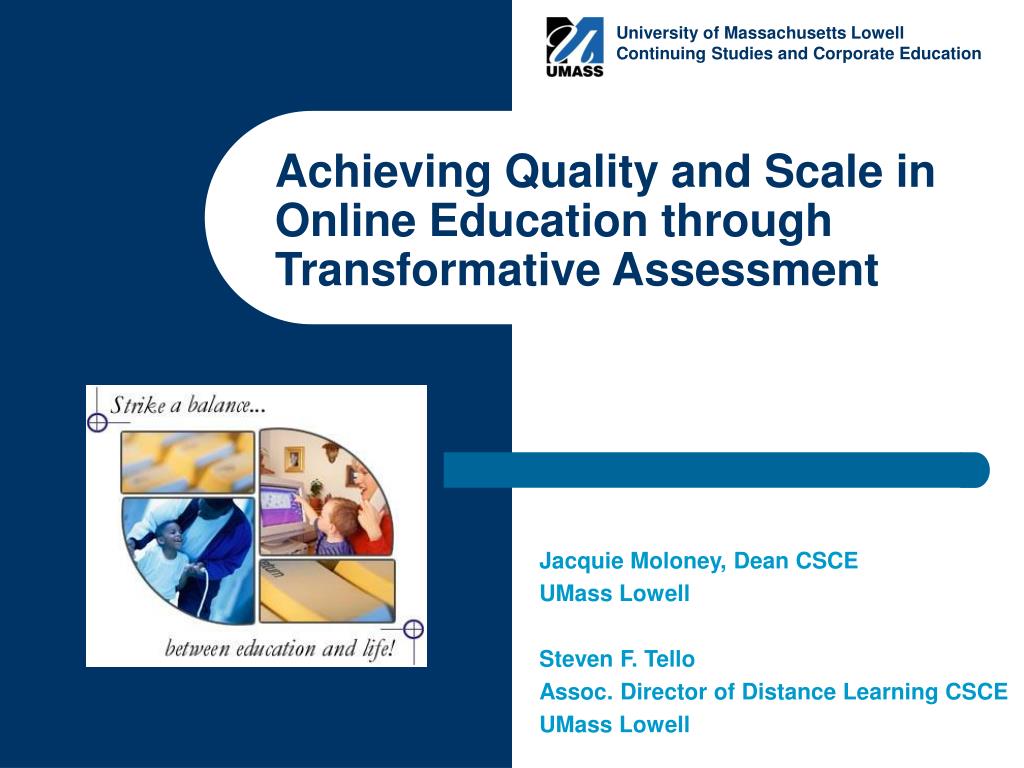 UMASS

University of Massachusetts Lowell
Continuing Studies and Corporate Education

Achieving Quality and Scale in Online Education through Transformative Assessment

Strike a balance...

between education and life!

Jacquie Moloney, Dean CSCE
UMass Lowell

Steven F. Tello
Assoc. Director of Distance Learning CSCE
UMass Lowell